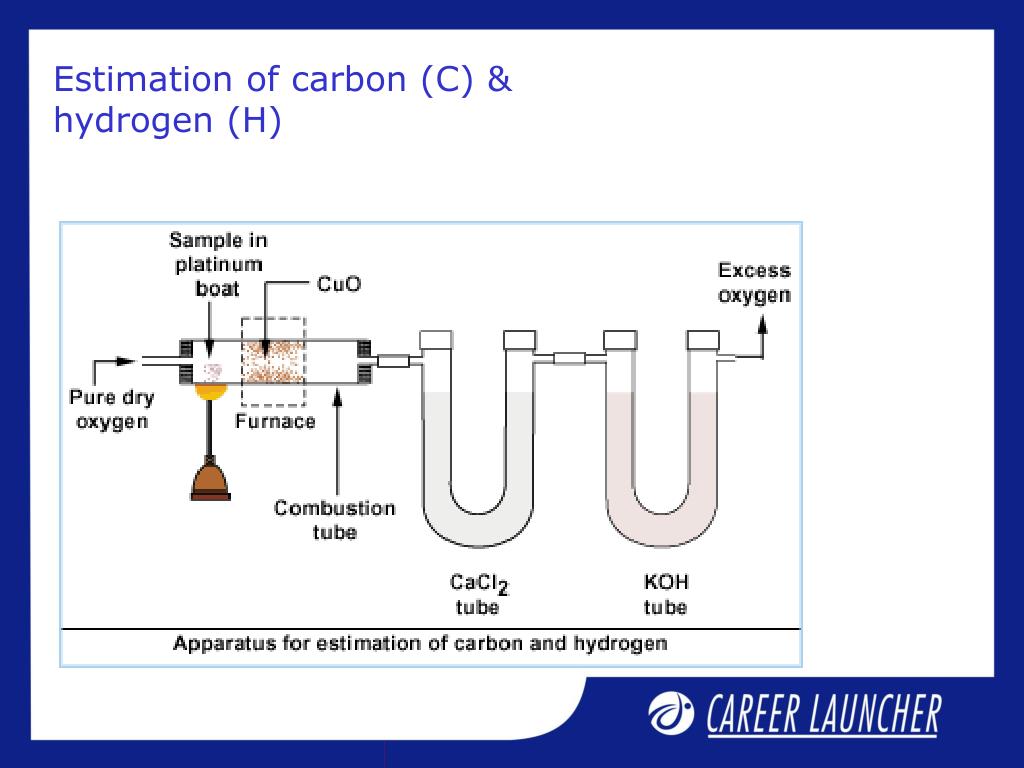 Estimation of carbon (C) & hydrogen (H)

Sample in platinum boat

CuO

Excess oxygen

Pure dry oxygen

Furnace

Combustion tube

$CaCl_2$ tube

KOH tube

Apparatus for estimation of carbon and hydrogen

CAREER LAUNCHER